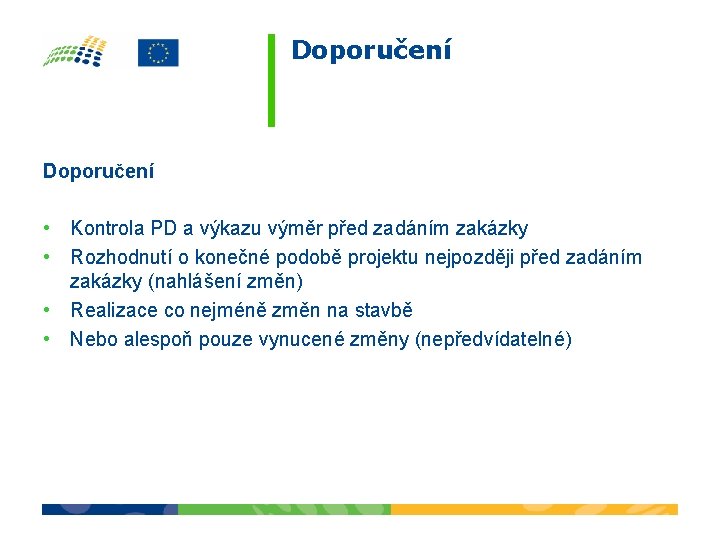 Doporučení

Doporučení

• Kontrola PD a výkazu výměr před zadáním zakázky
• Rozhodnutí o konečné podobě projektu nejpozději před zadáním zakázky (nahlášení změn)
• Realizace co nejméně změn na stavbě
• Nebo alespoň pouze vynucené změny (nepředvídatelné)